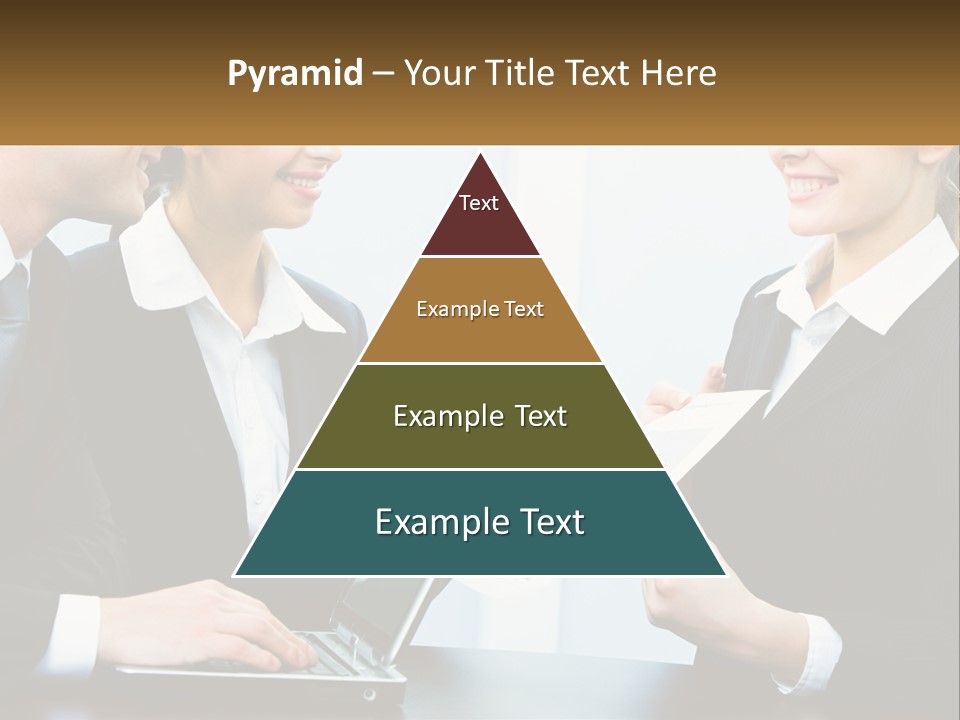 Pyramid – Your Title Text Here

Text

Example Text

Example Text

Example Text